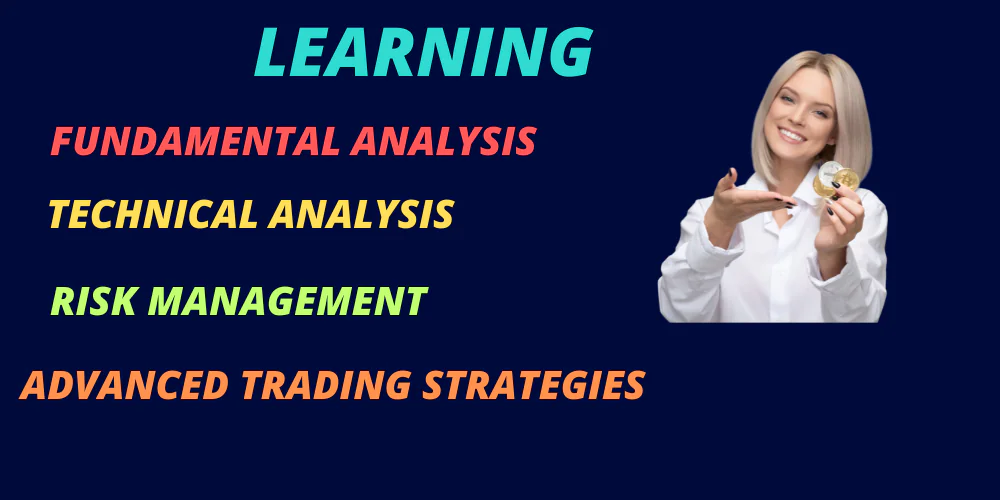 LEARNING

FUNDAMENTAL ANALYSIS

TECHNICAL ANALYSIS

RISK MANAGEMENT

ADVANCED TRADING STRATEGIES